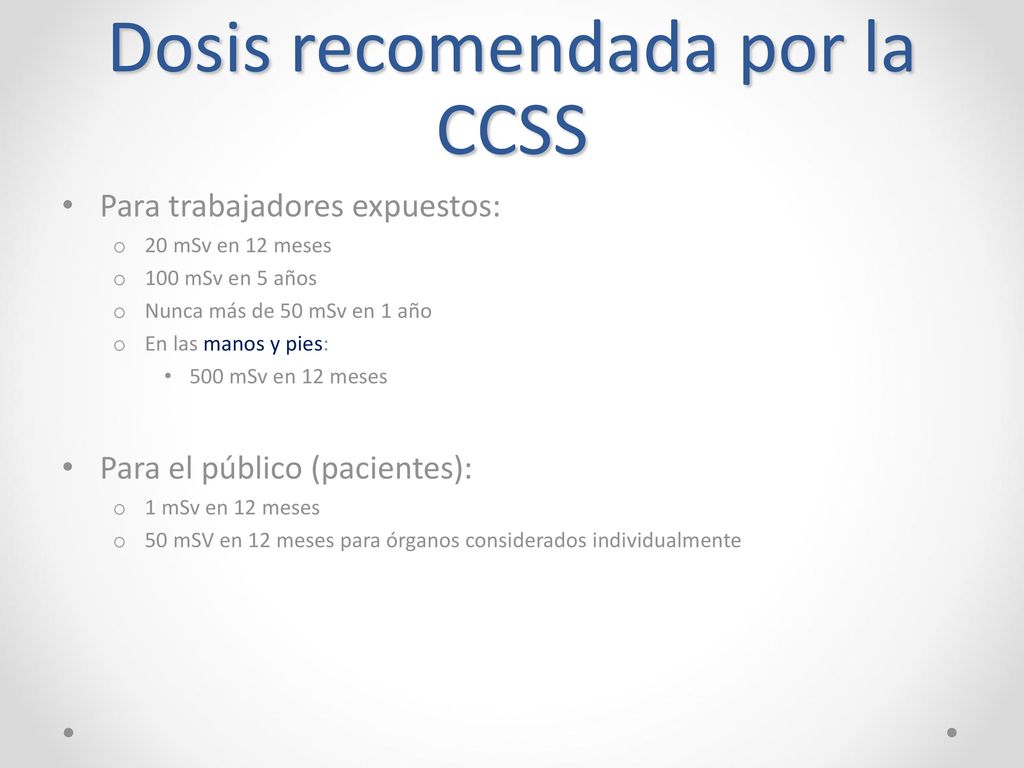 Dosis recomendada por la CCSS

• Para trabajadores expuestos:
 o 20 mSv en 12 meses
 o 100 mSv en 5 años
 o Nunca más de 50 mSv en 1 año
 o En las manos y pies:
  • 500 mSv en 12 meses

• Para el público (pacientes):
 o 1 mSv en 12 meses
 o 50 mSV en 12 meses para órganos considerados individualmente